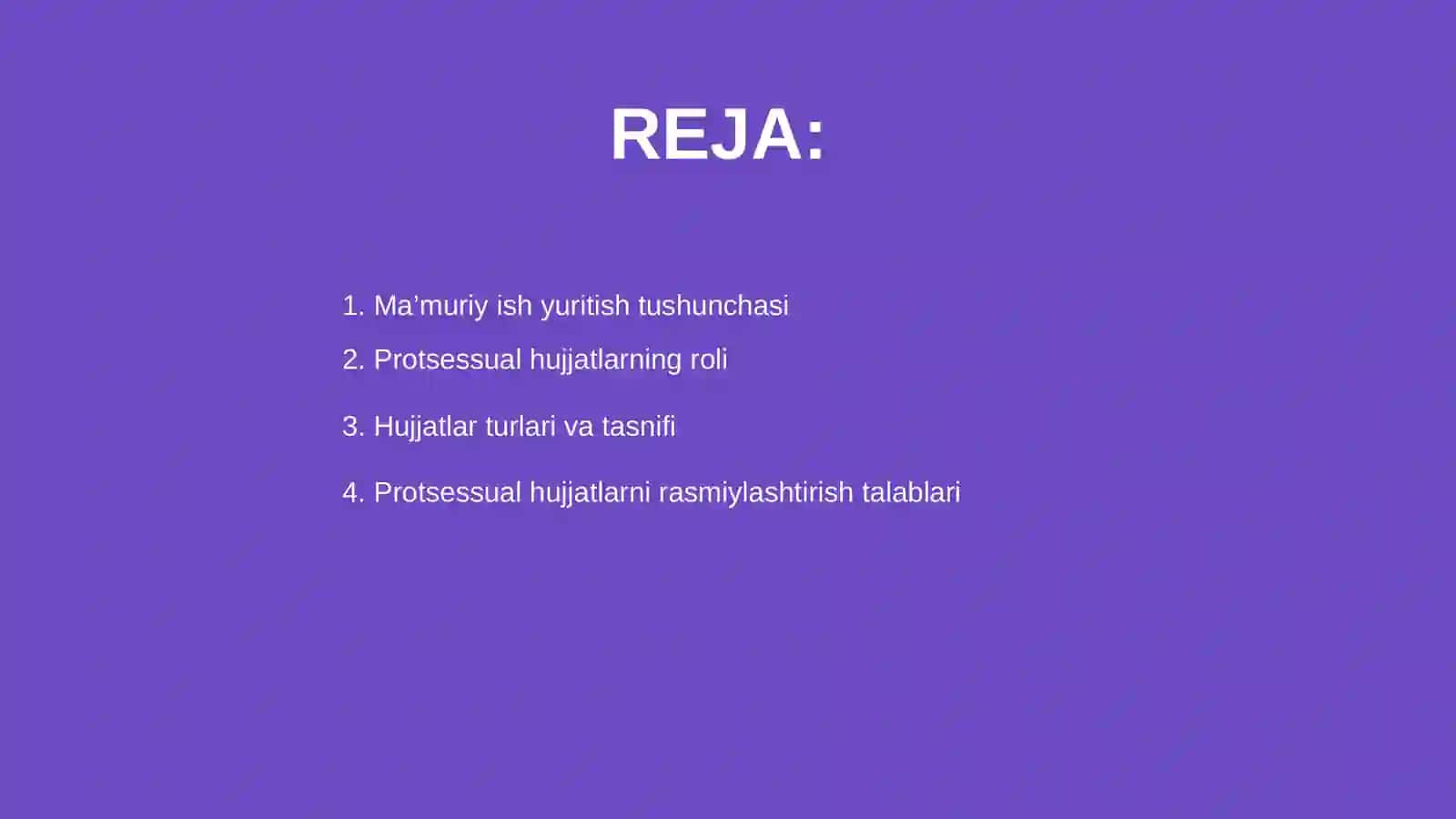 REJA:

1. Ma’muriy ish yuritish tushunchasi
2. Protsessual hujjatlarning roli
3. Hujjatlar turlari va tasnifi
4. Protsessual hujjatlarni rasmiylashtirish talablari